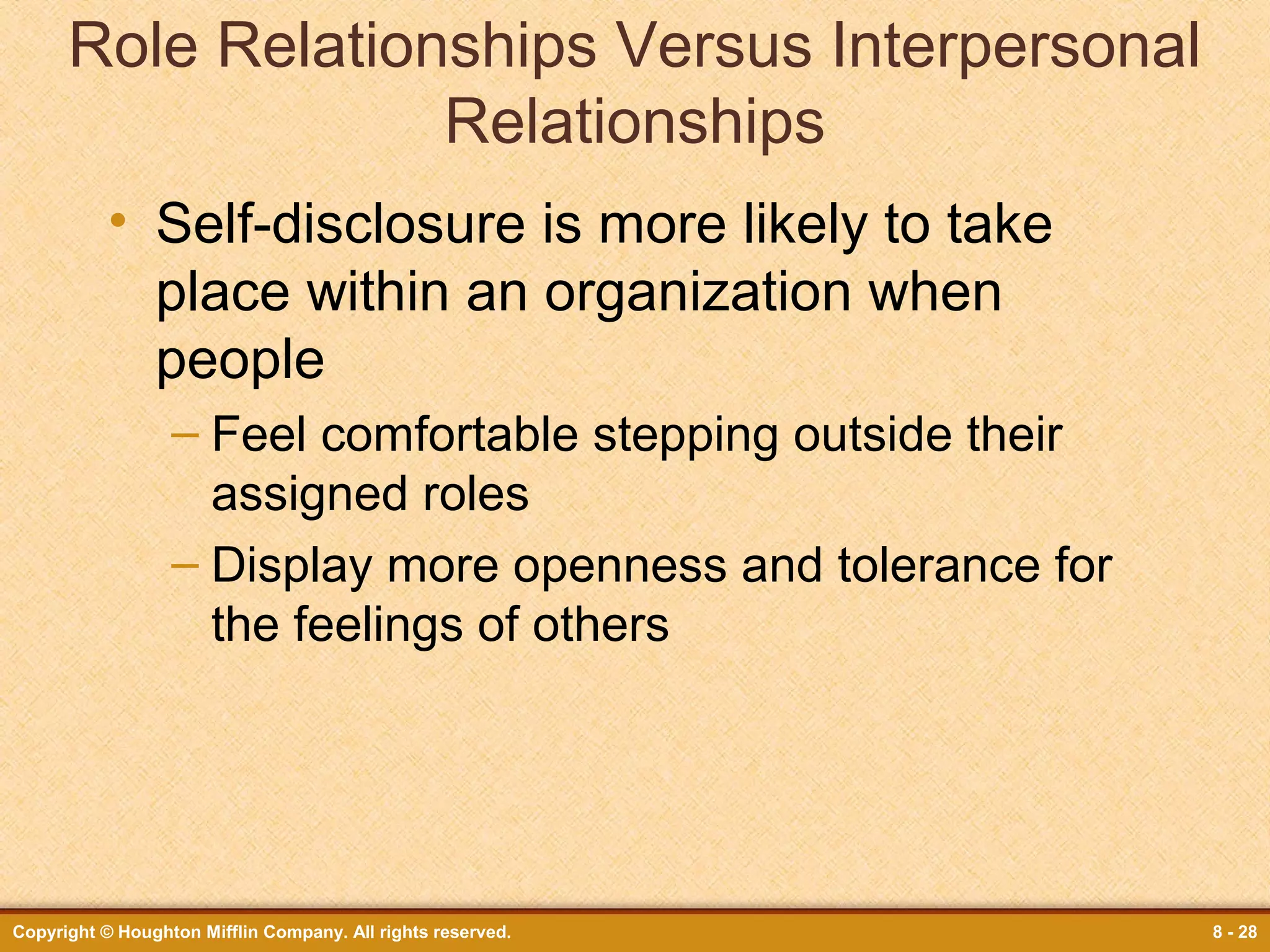 Role Relationships Versus Interpersonal Relationships

• Self-disclosure is more likely to take place within an organization when people

– Feel comfortable stepping outside their assigned roles

– Display more openness and tolerance for the feelings of others

Copyright © Houghton Mifflin Company. All rights reserved.

8 - 28